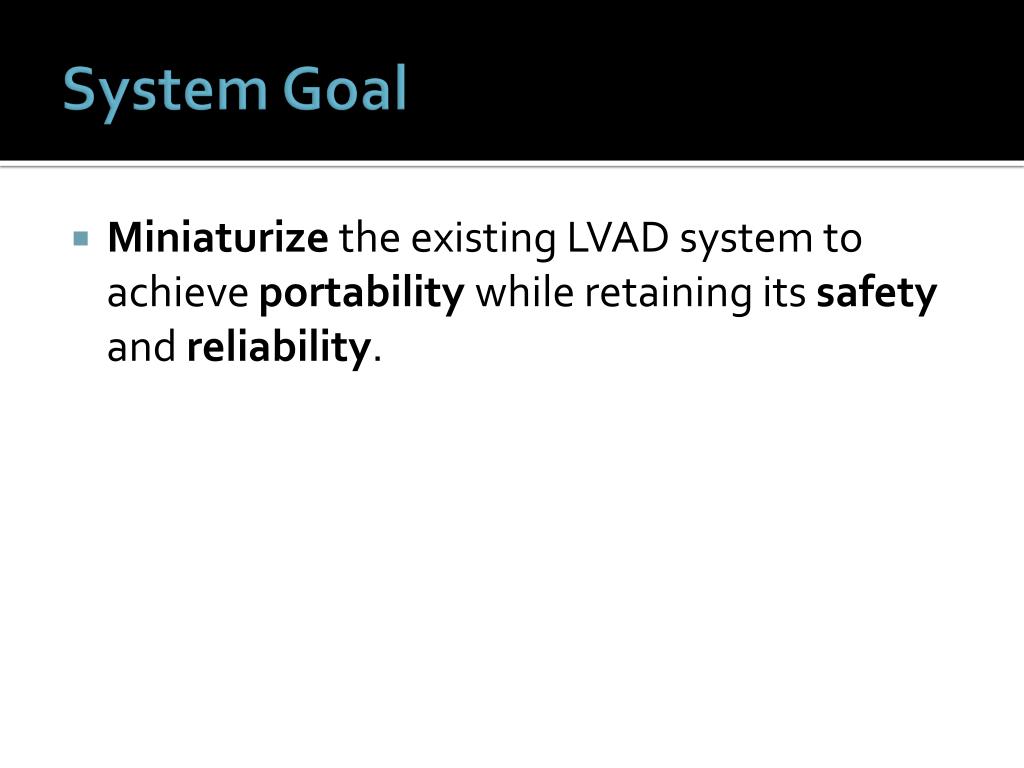 System Goal

▪ Miniaturize the existing LVAD system to achieve portability while retaining its safety and reliability.